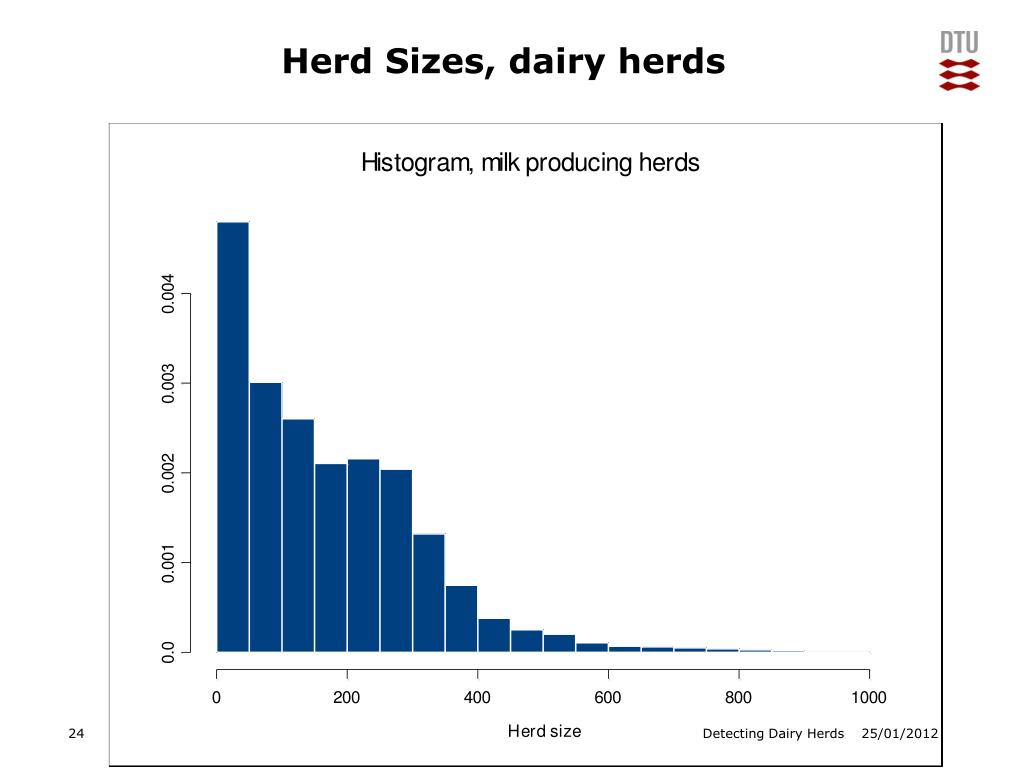 Herd Sizes, dairy herds

DTU

Histogram, milk producing herds

0.004
0.003
0.002
0.001
0.0

0
200
400
600
800
1000

Herd size

24

Detecting Dairy Herds 25/01/2012